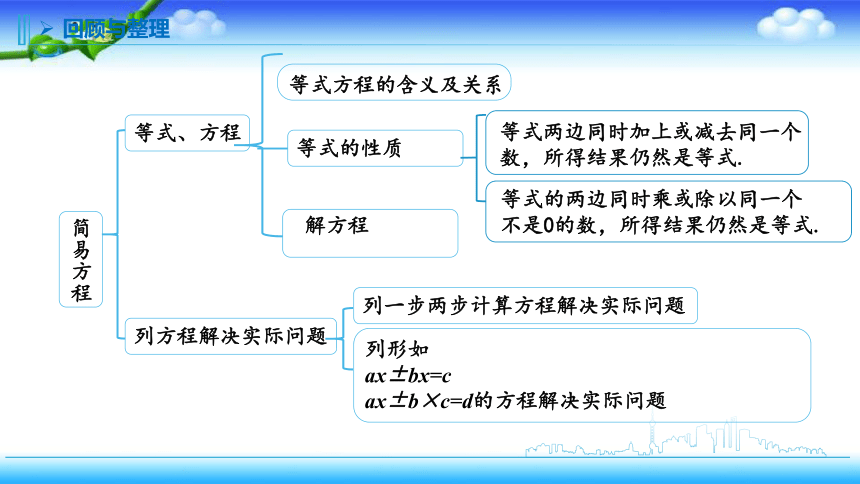 回顾与整理

简易方程

等式、方程

等式方程的含义及关系

等式的性质

等式两边同时加上或减去同一个数，所得结果仍然是等式.

等式的两边同时乘或除以同一个不是0的数，所得结果仍然是等式.

解方程

列方程解决实际问题

列一步两步计算方程解决实际问题

列形如
$ax \pm bx=c$
$ax \pm b \times c=d$的方程解决实际问题